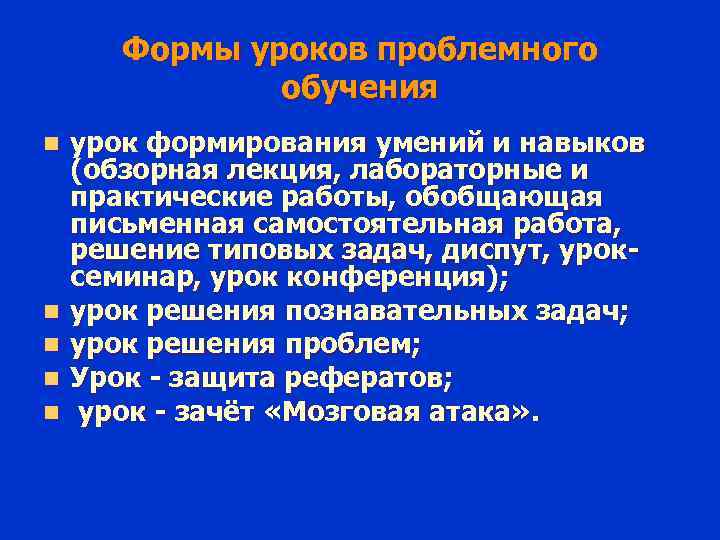 Формы уроков проблемного обучения

- урок формирования умений и навыков (обзорная лекция, лабораторные и практические работы, обобщающая письменная самостоятельная работа, решение типовых задач, диспут, урок-семинар, урок конференция);
- урок решения познавательных задач;
- урок решения проблем;
- Урок - защита рефератов;
- урок - зачёт «Мозговая атака».